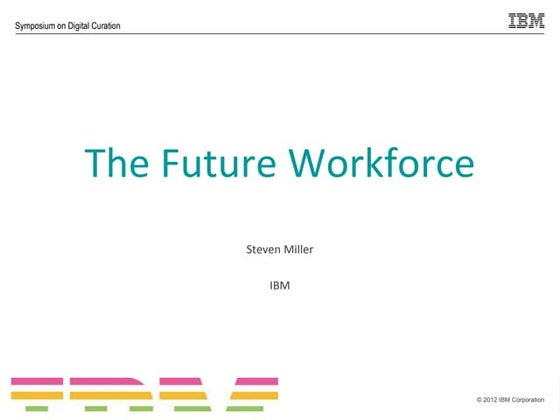 Symposium on Digital Curation

IBM

The Future Workforce

Steven Miller

IBM

© 2012 IBM Corporation